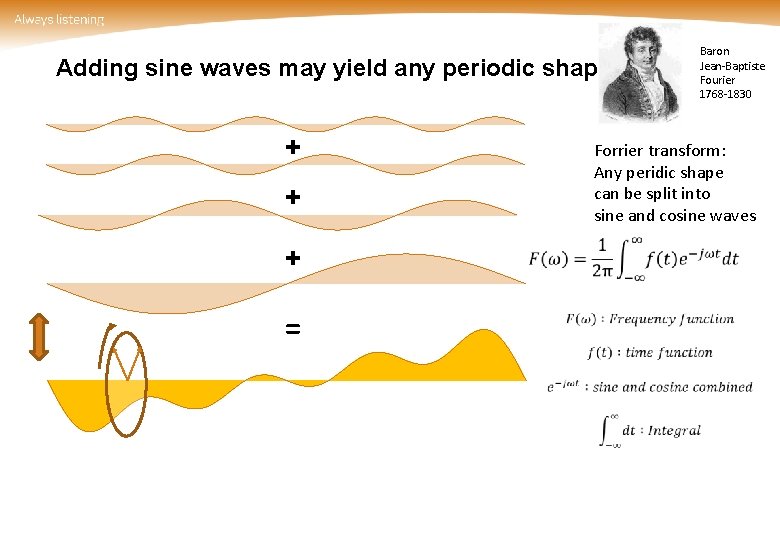 Always listening

Adding sine waves may yield any periodic shap

Baron
Jean-Baptiste
Fourier
1768-1830

+

+

+

=

Forrier transform:
Any peridic shape
can be split into
sine and cosine waves

$F(\omega) = \frac{1}{2\pi}\int_{-\infty}^{\infty} f(t)e^{-j\omega t}dt$

$F(\omega)$ : Frequency function

$f(t)$ : time function

$e^{-j\omega t}$ : sine and cosine combined

$\int_{-\infty}^{\infty} dt$ : Integral